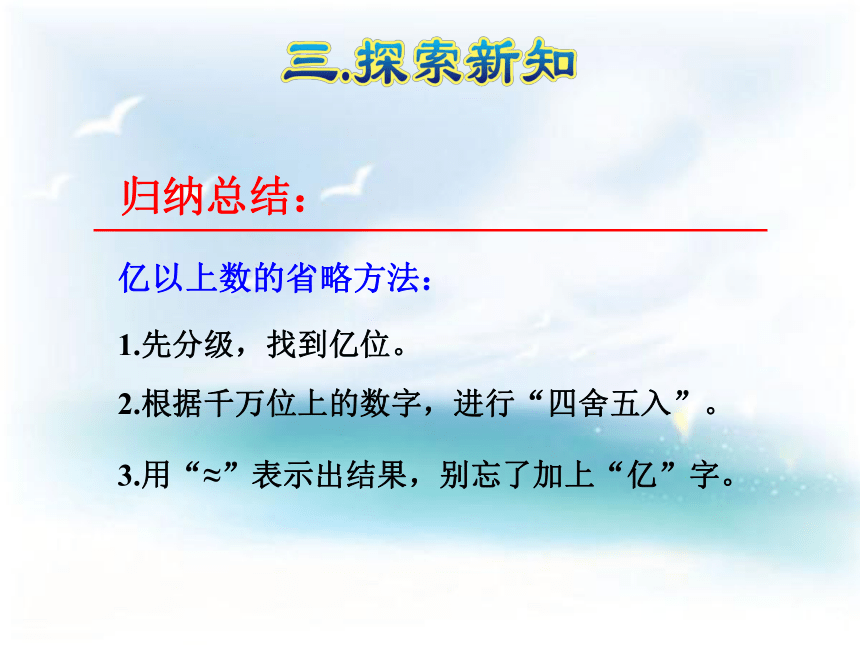 三.探索新知

归纳总结：

亿以上数的省略方法：

1.先分级，找到亿位。

2.根据千万位上的数字，进行“四舍五入”。

3.用“≈”表示出结果，别忘了加上“亿”字。